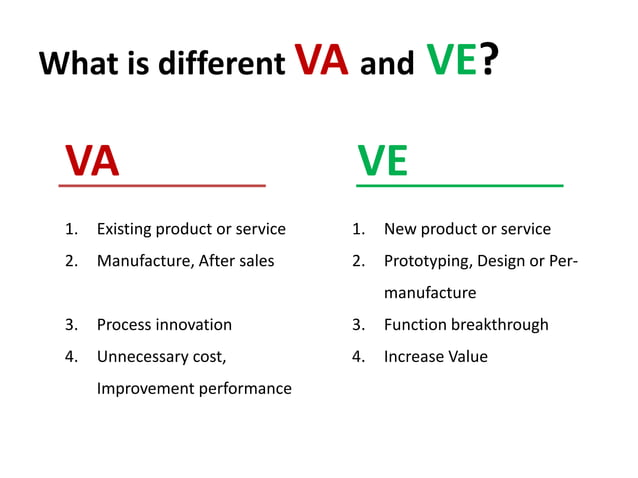 What is different VA and VE?

VA

1. Existing product or service
2. Manufacture, After sales
3. Process innovation
4. Unnecessary cost, Improvement performance

VE

1. New product or service
2. Prototyping, Design or Per-manufacture
3. Function breakthrough
4. Increase Value